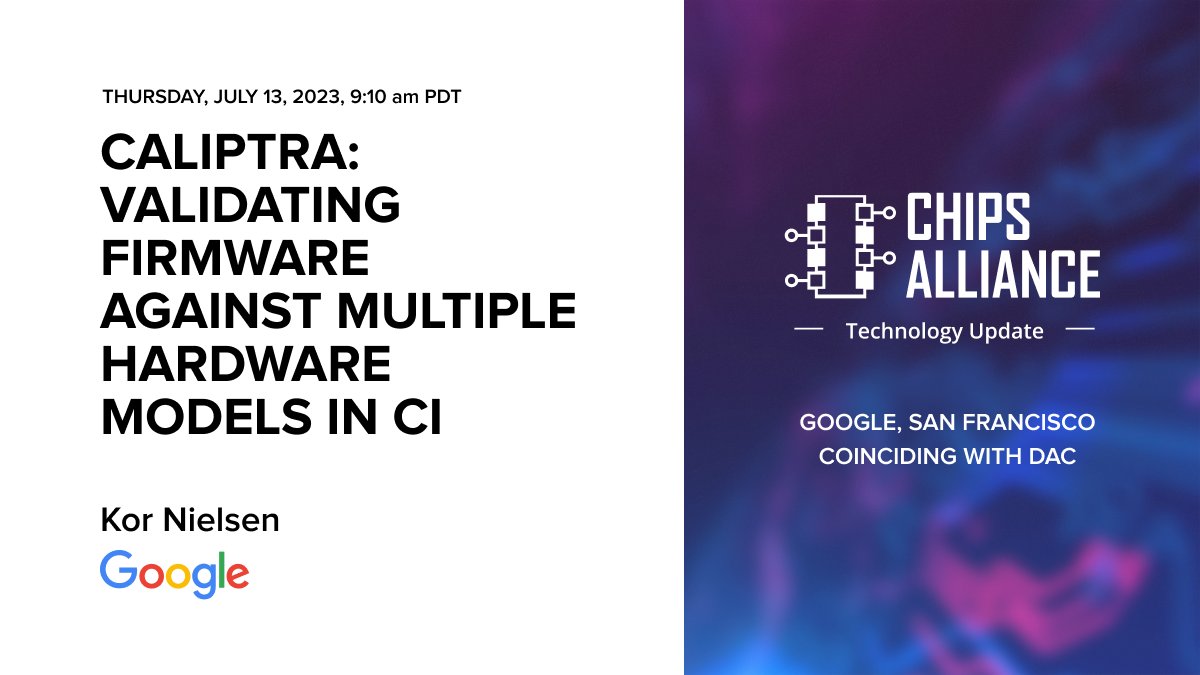 THURSDAY, JULY 13, 2023, 9:10 am PDT

CALIPTRA: VALIDATING FIRMWARE AGAINST MULTIPLE HARDWARE MODELS IN CI

Kor Nielsen

Google

CHIPS ALLIANCE

Technology Update

GOOGLE, SAN FRANCISCO
COINCIDING WITH DAC